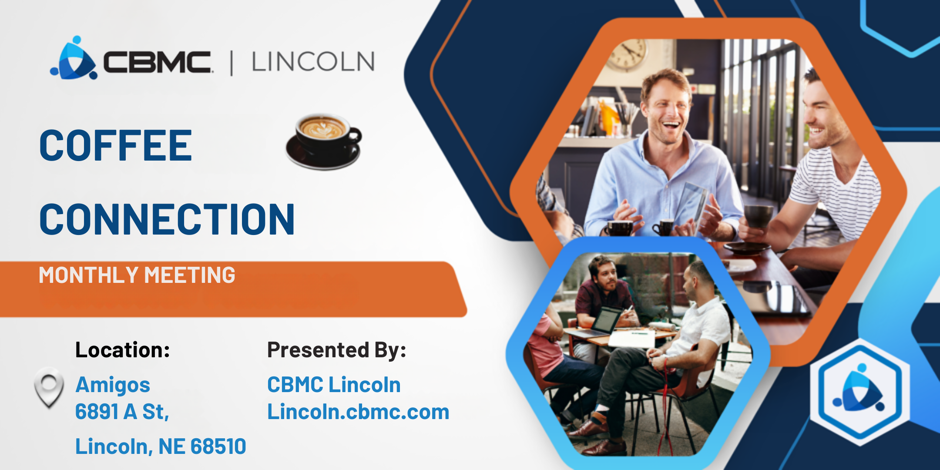 CBMC | LINCOLN

COFFEE CONNECTION

MONTHLY MEETING

Location:
Amigos
6891 A St,
Lincoln, NE 68510

Presented By:
CBMC Lincoln
Lincoln.cbmc.com